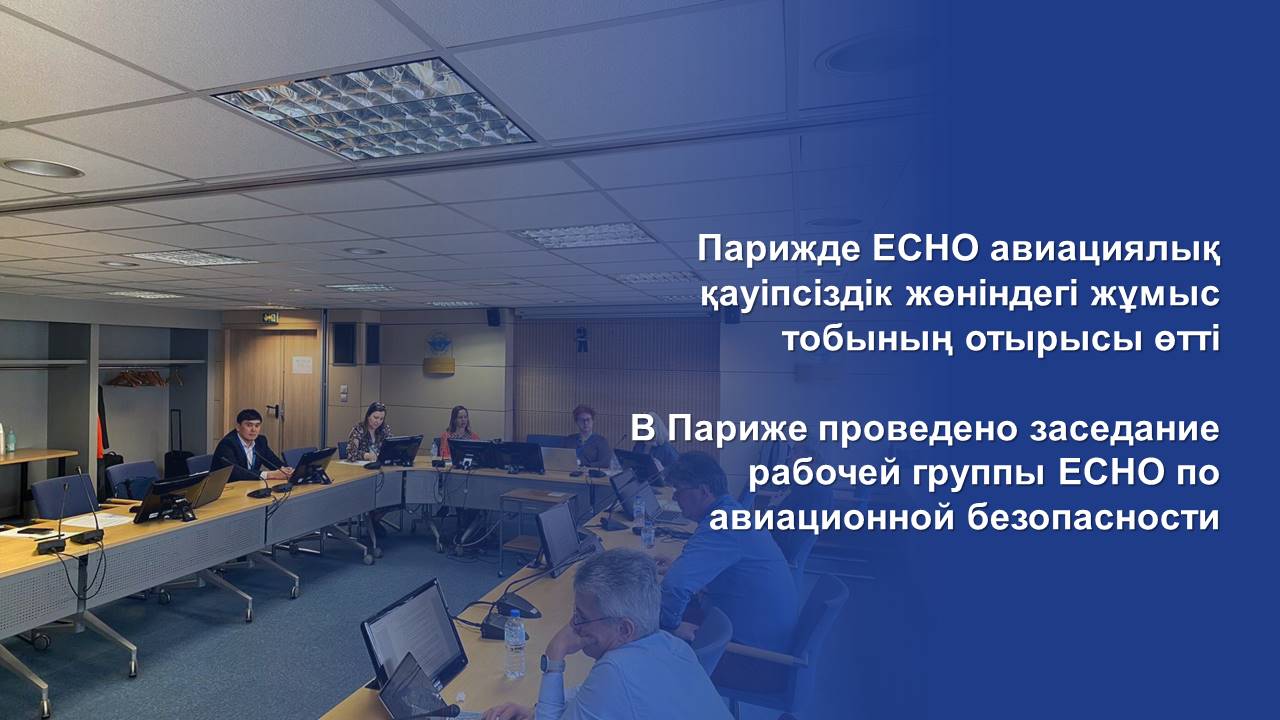 Парижде ЕСНО авиациялық қауіпсіздік жөніндегі жұмыс тобының отырысы өтті

В Париже проведено заседание рабочей группы ЕСНО по авиационной безопасности